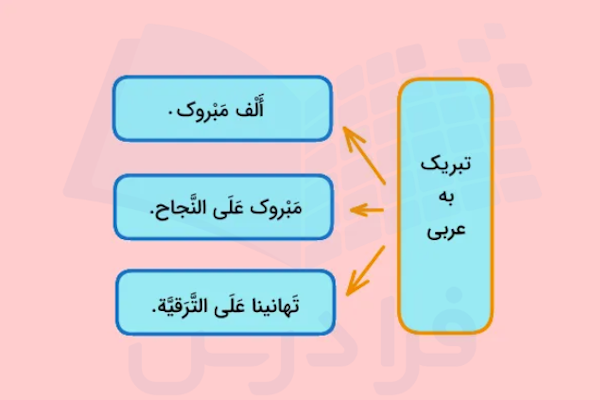 تبریک
به
عربی

أَلْف مَبْروک.

مَبْروک عَلَی النَّجاح.

تَهانینا عَلَی التَّرَقیَّة.

فرادرس